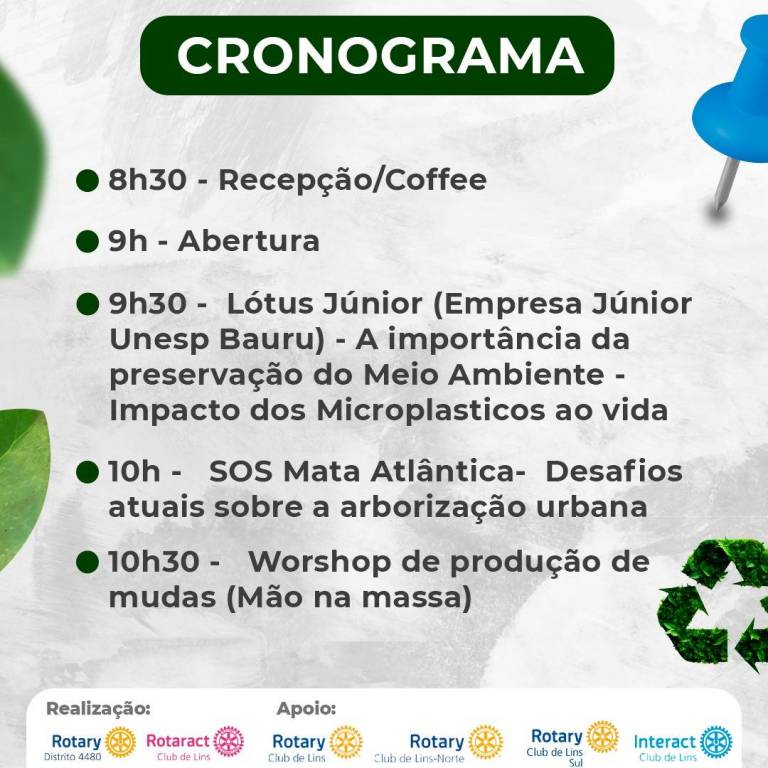 CRONOGRAMA

8h30 - Recepção/Coffee

9h - Abertura

9h30 - Lótus Júnior (Empresa Júnior Unesp Bauru) - A importância da preservação do Meio Ambiente - Impacto dos Microplasticos ao vida

10h - SOS Mata Atlântica- Desafios atuais sobre a arborização urbana

10h30 - Worshop de produção de mudas (Mão na massa)

Realização:
Rotary Distrito 4480
Rotaract Club de Lins

Apoio:
Rotary Club de Lins
Rotary Club de Lins-Norte
Rotary Club de Lins Sul
Interact Club de Lins